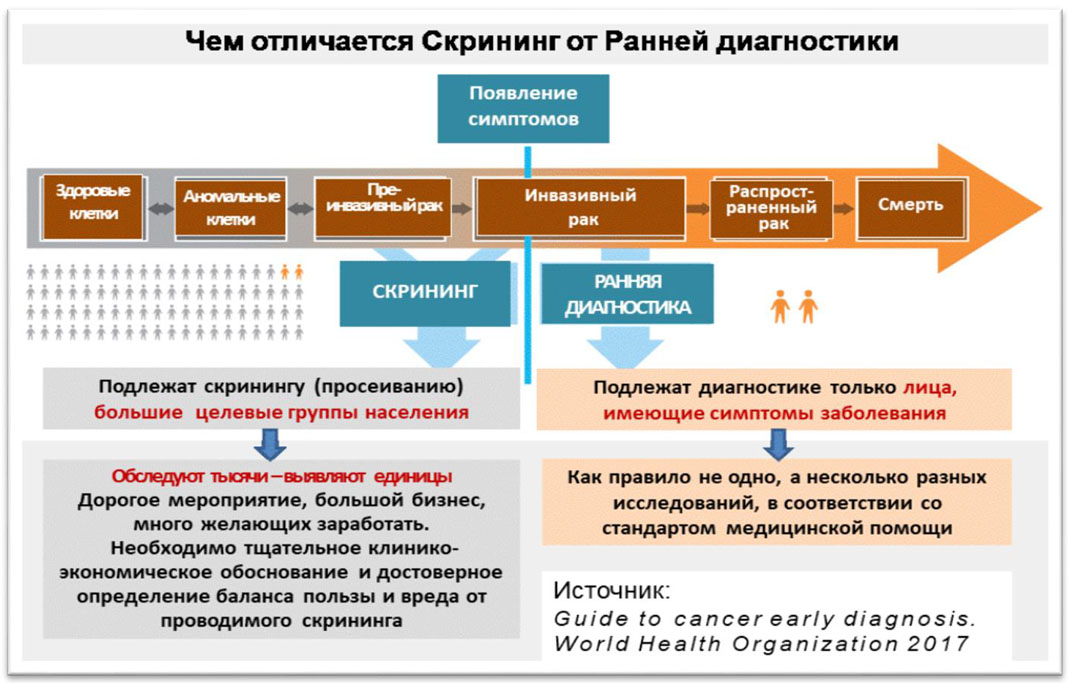 Чем отличается Скрининг от Ранней диагностики

Появление симптомов

Здоровые клетки

Аномальные клетки

Пре-инвазивный рак

Инвазивный рак

Распрост-раненный рак

Смерть

СКРИНИНГ

РАННЯЯ ДИАГНОСТИКА

Подлежат скринингу (просеиванию) большие целевые группы населения

Подлежат диагностике только лица, имеющие симптомы заболевания

Обследуют тысячи – выявляют единицы
Дорогое мероприятие, большой бизнес, много желающих заработать.
Необходимо тщательное клинико-экономическое обоснование и достоверное определение баланса пользы и вреда от проводимого скрининга

Как правило не одно, а несколько разных исследований, в соответствии со стандартом медицинской помощи

Источник:
Guide to cancer early diagnosis. World Health Organization 2017